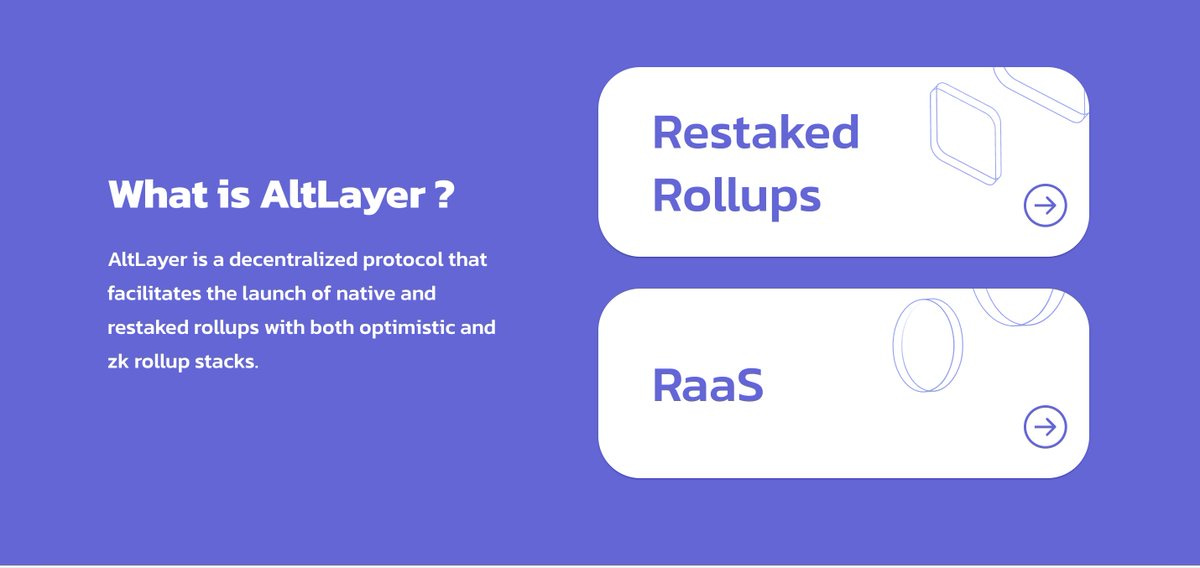 What is AltLayer ?

AltLayer is a decentralized protocol that facilitates the launch of native and restaked rollups with both optimistic and zk rollup stacks.

Restaked Rollups

RaaS